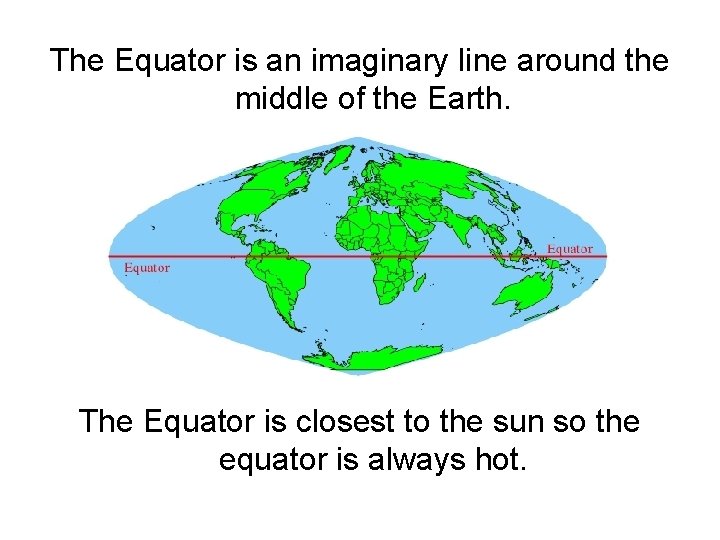 The Equator is an imaginary line around the middle of the Earth.

Equator

Equator

The Equator is closest to the sun so the equator is always hot.